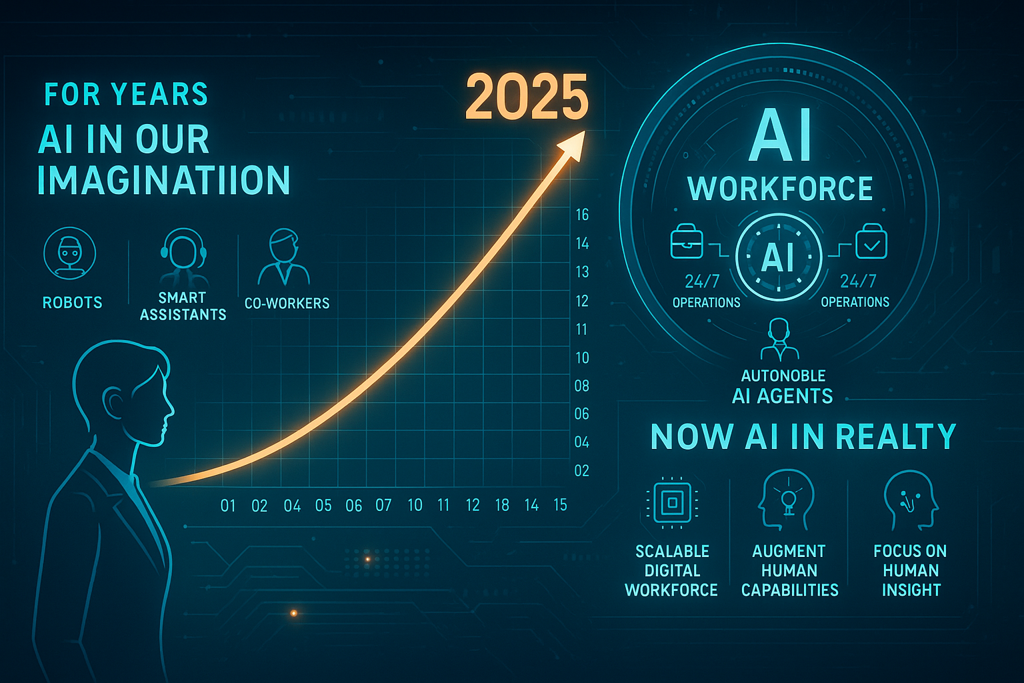 FOR YEARS
AI IN OUR IMAGINATIION

ROBOTS
SMART ASSISTANTS
CO-WORKERS

2025

16
14
13
12
11
10
08
06
04
02

01 02 04 05 06 07 10 11 12 18 14 15

AI
WORKFORCE

AI

24/7
OPERATIONS

24/7
OPERATIONS

AUTONOBLE
AI AGENTS

NOW AI IN REALTY

SCALABLE DIGITAL WORKFORCE

AUGMENT HUMAN CAPABILITIES

FOCUS ON HUMAN INSIGHT